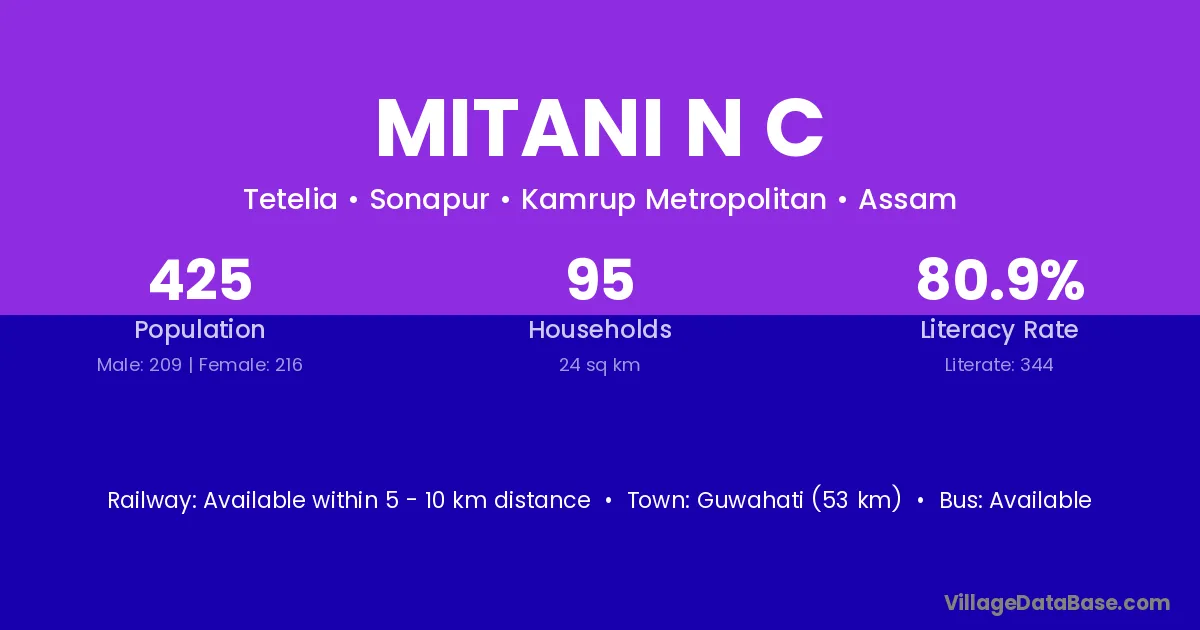 MITANI N C

Tetelia • Sonapur • Kamrup Metropolitan • Assam

425
Population
Male: 209 | Female: 216

95
Households
24 sq km

80.9%
Literacy Rate
Literate: 344

Railway: Available within 5 - 10 km distance • Town: Guwahati (53 km) • Bus: Available

VillageDataBase.com